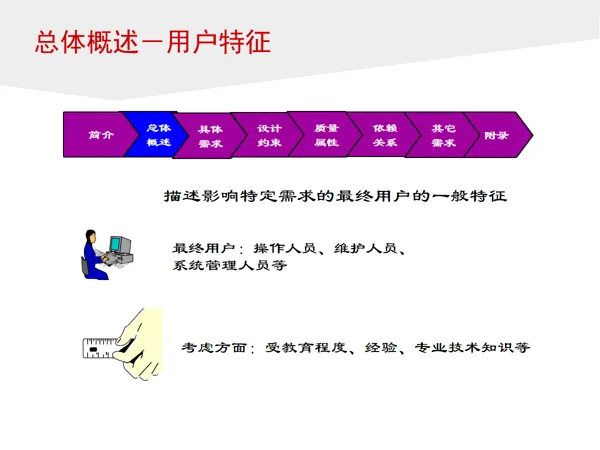 总体概述－用户特征

简介

总体概述

具体需求

设计约束

质量属性

依赖关系

其它需求

附录

描述影响特定需求的最终用户的一般特征

最终用户：操作人员、维护人员、系统管理人员等

考虑方面：受教育程度、经验、专业技术知识等